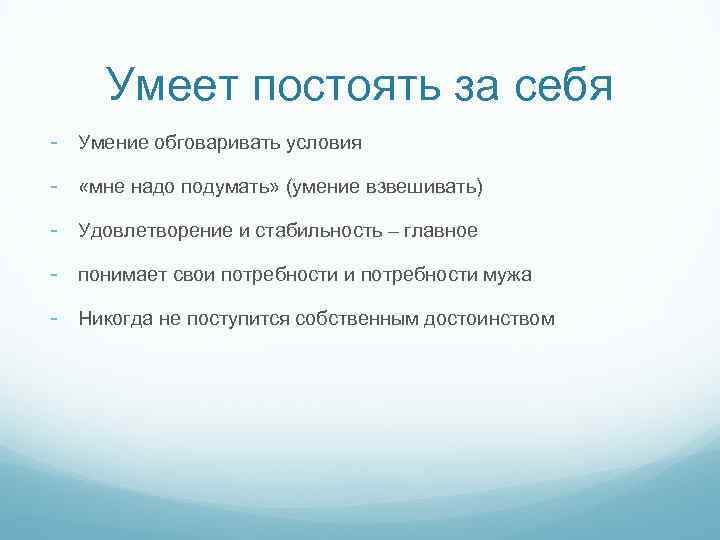 Умеет постоять за себя

- Умение обговаривать условия
- «мне надо подумать» (умение взвешивать)
- Удовлетворение и стабильность – главное
- понимает свои потребности и потребности мужа
- Никогда не поступится собственным достоинством